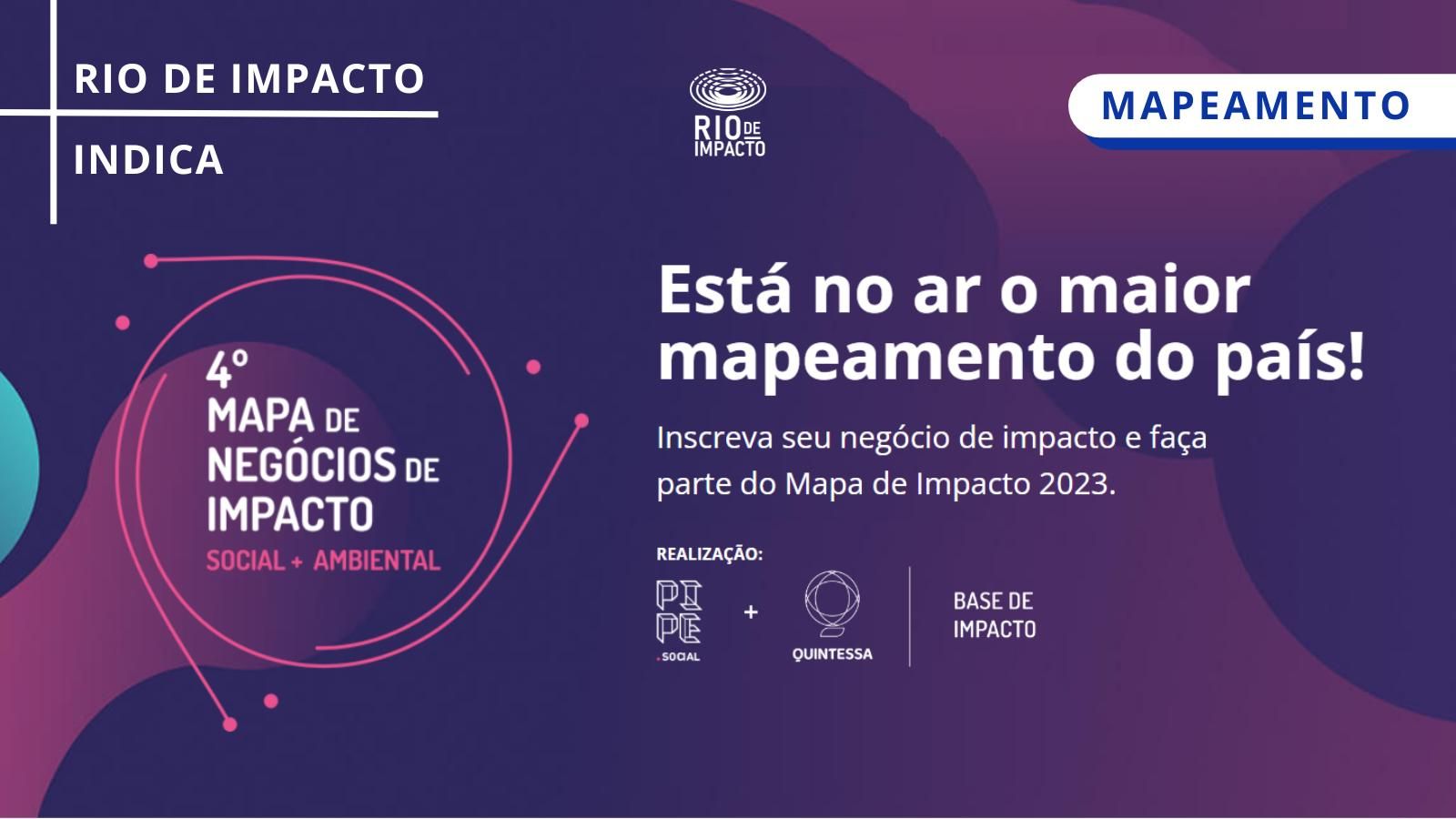 RIO DE IMPACTO

INDICA

RIO DE IMPACTO

MAPEAMENTO

4º MAPA DE NEGÓCIOS DE IMPACTO
SOCIAL + AMBIENTAL

Está no ar o maior mapeamento do país!

Inscreva seu negócio de impacto e faça parte do Mapa de Impacto 2023.

REALIZAÇÃO:

PIPE .SOCIAL + QUINTESSA

BASE DE IMPACTO